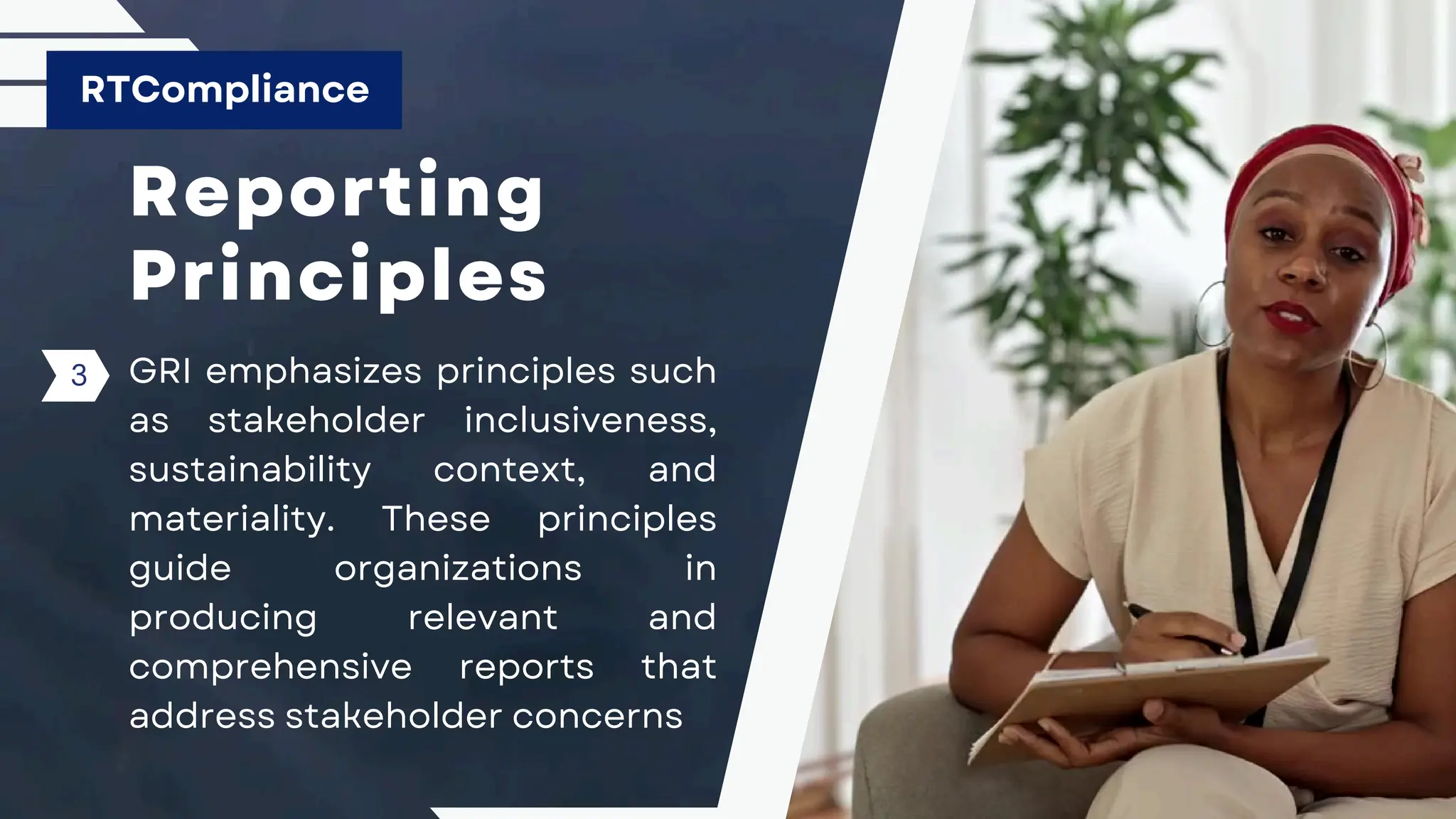 RTCompliance

Reporting Principles

3 GRI emphasizes principles such as stakeholder inclusiveness, sustainability context, and materiality. These principles guide organizations in producing relevant and comprehensive reports that address stakeholder concerns